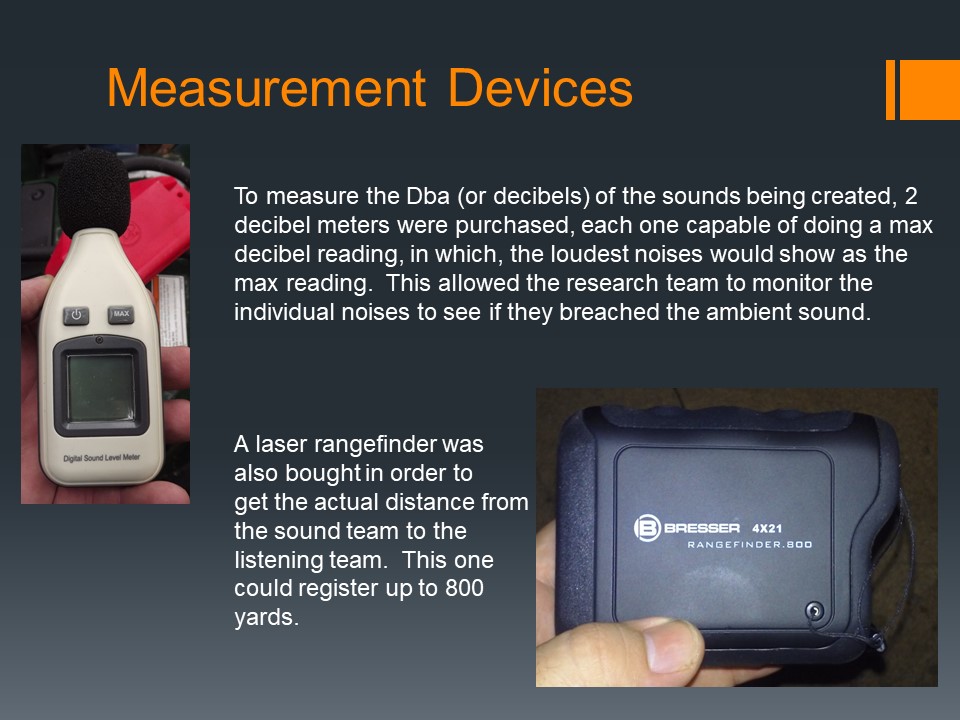 Measurement Devices

MAX

Digital Sound Level Meter

To measure the Dba (or decibels) of the sounds being created, 2 decibel meters were purchased, each one capable of doing a max decibel reading, in which, the loudest noises would show as the max reading. This allowed the research team to monitor the individual noises to see if they breached the ambient sound.

A laser rangefinder was also bought in order to get the actual distance from the sound team to the listening team. This one could register up to 800 yards.

BRESSER 4X21
RANGEFINDER.800